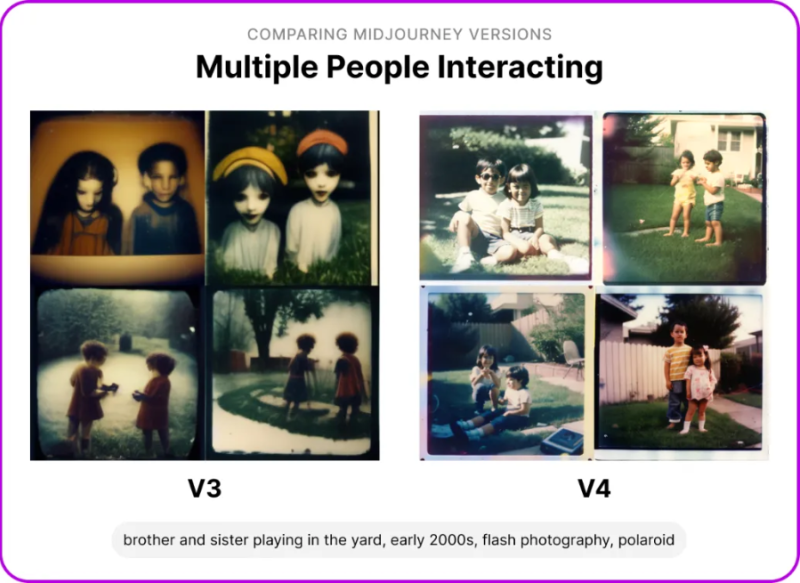 COMPARING MIDJOURNEY VERSIONS

Multiple People Interacting

V3

V4

brother and sister playing in the yard, early 2000s, flash photography, polaroid